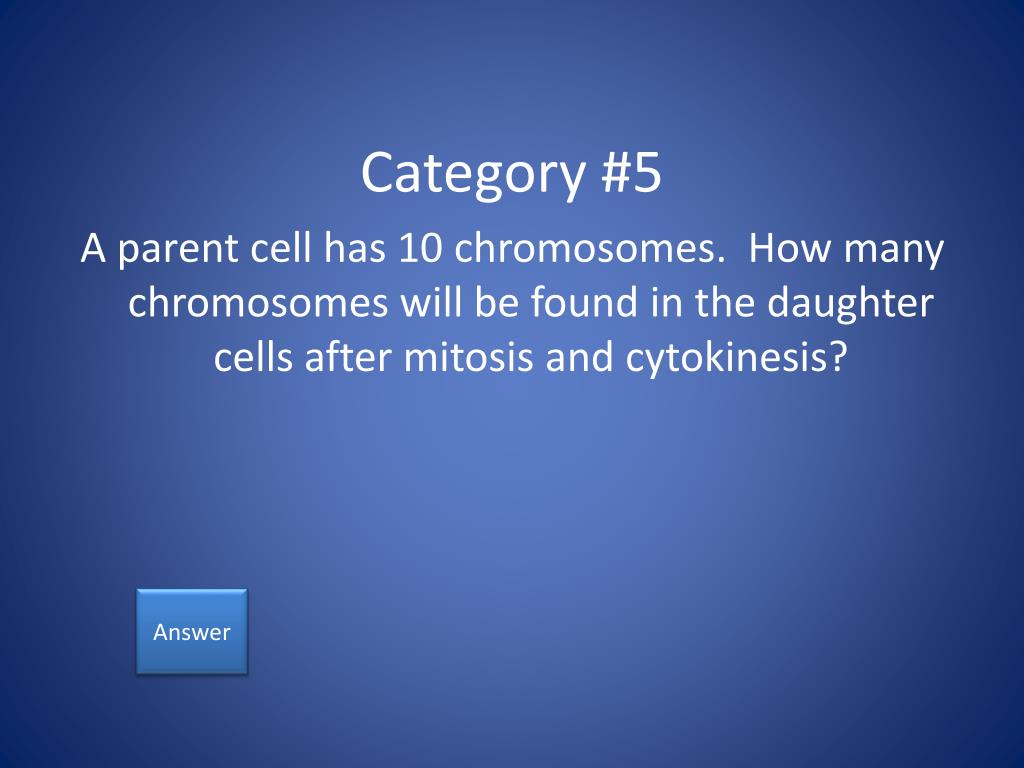 Category #5

A parent cell has 10 chromosomes.  How many chromosomes will be found in the daughter cells after mitosis and cytokinesis?

Answer